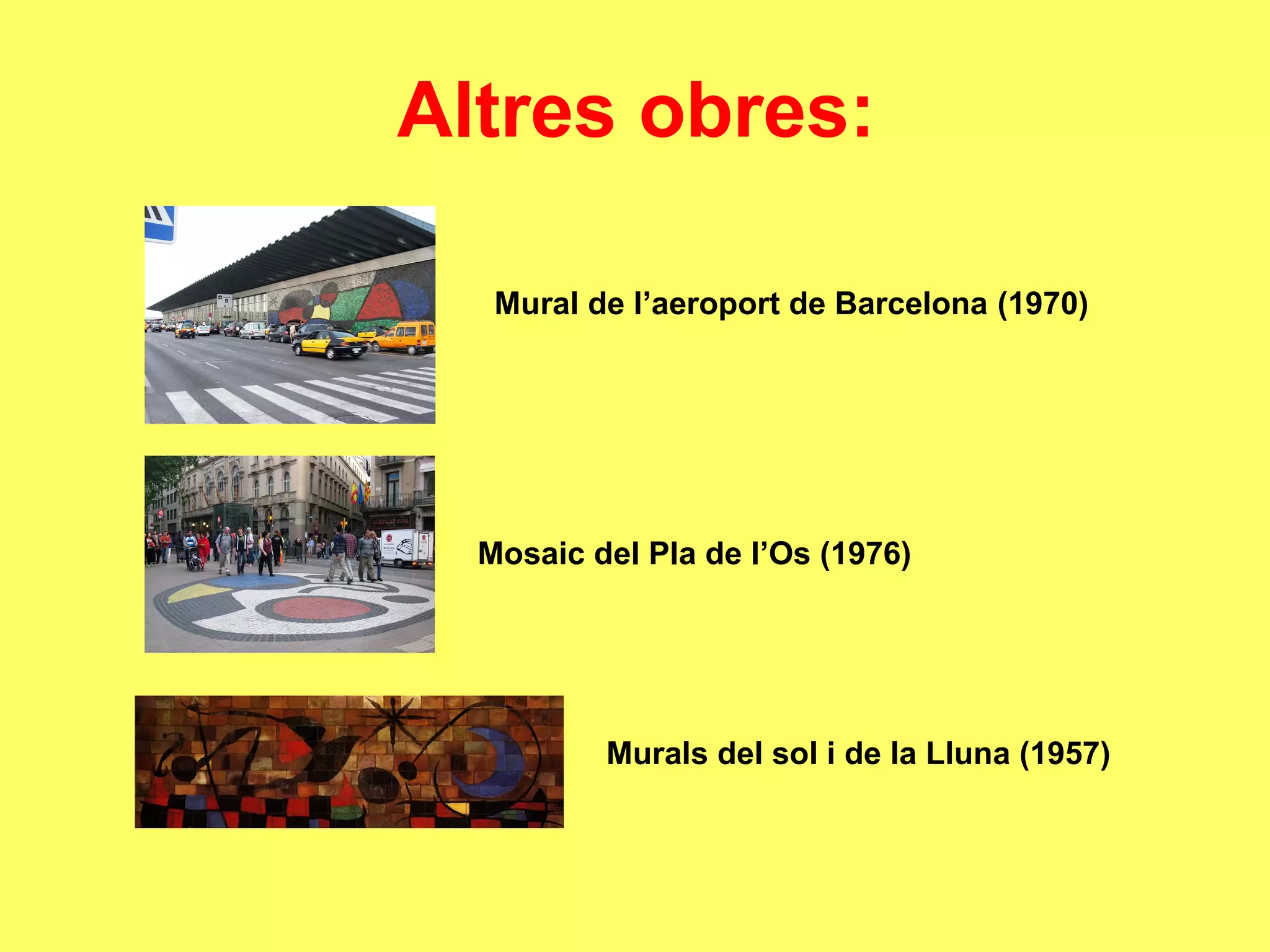 Altres obres:

Mural de l’aeroport de Barcelona (1970)

Mosaic del Pla de l’Os (1976)

Murals del sol i de la Lluna (1957)